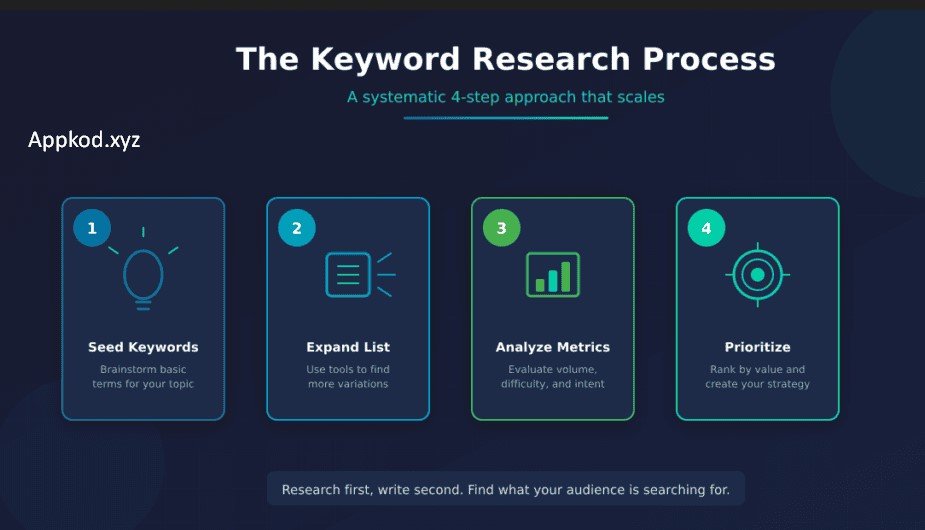 The Keyword Research Process

A systematic 4-step approach that scales

Appkod.xyz

1

Seed Keywords

Brainstorm basic terms for your topic

2

Expand List

Use tools to find more variations

3

Analyze Metrics

Evaluate volume, difficulty, and intent

4

Prioritize

Rank by value and create your strategy

Research first, write second. Find what your audience is searching for.